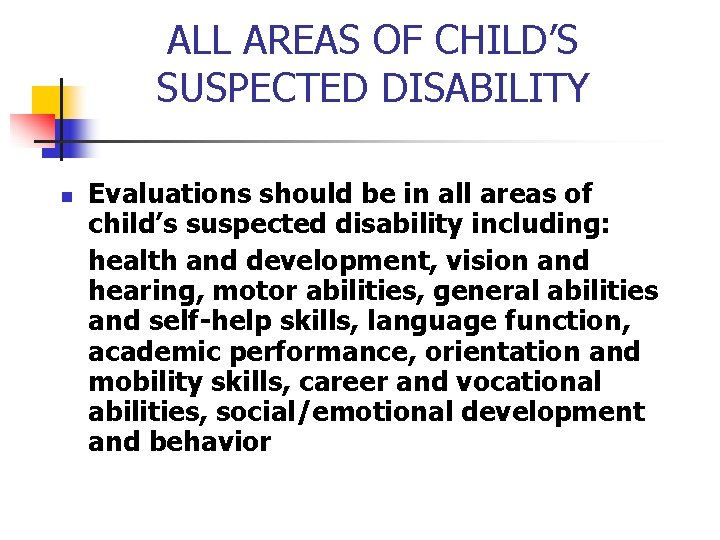 ALL AREAS OF CHILD'S SUSPECTED DISABILITY

Evaluations should be in all areas of child's suspected disability including:

health and development, vision and hearing, motor abilities, general abilities and self-help skills, language function, academic performance, orientation and mobility skills, career and vocational abilities, social/emotional development and behavior